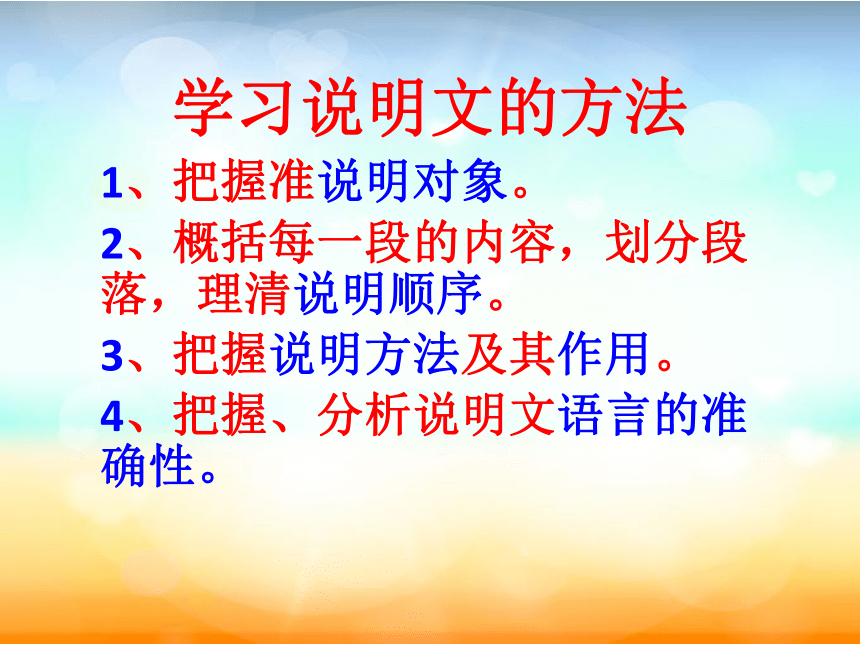 学习说明文的方法

1、把握准说明对象。

2、概括每一段的内容，划分段落，理清说明顺序。

3、把握说明方法及其作用。

4、把握、分析说明文语言的准确性。